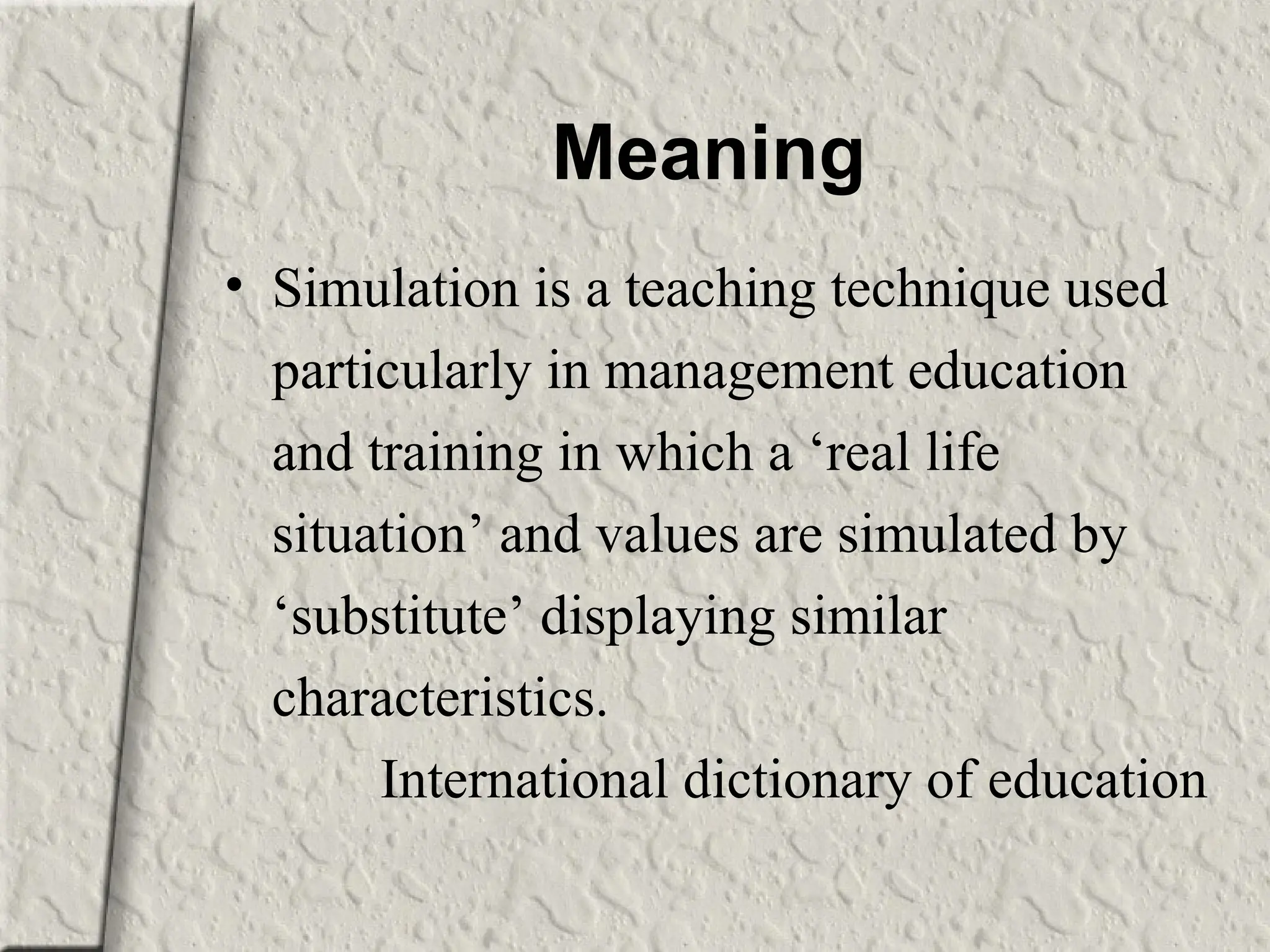 Meaning

• Simulation is a teaching technique used particularly in management education and training in which a ‘real life situation’ and values are simulated by ‘substitute’ displaying similar characteristics.

International dictionary of education